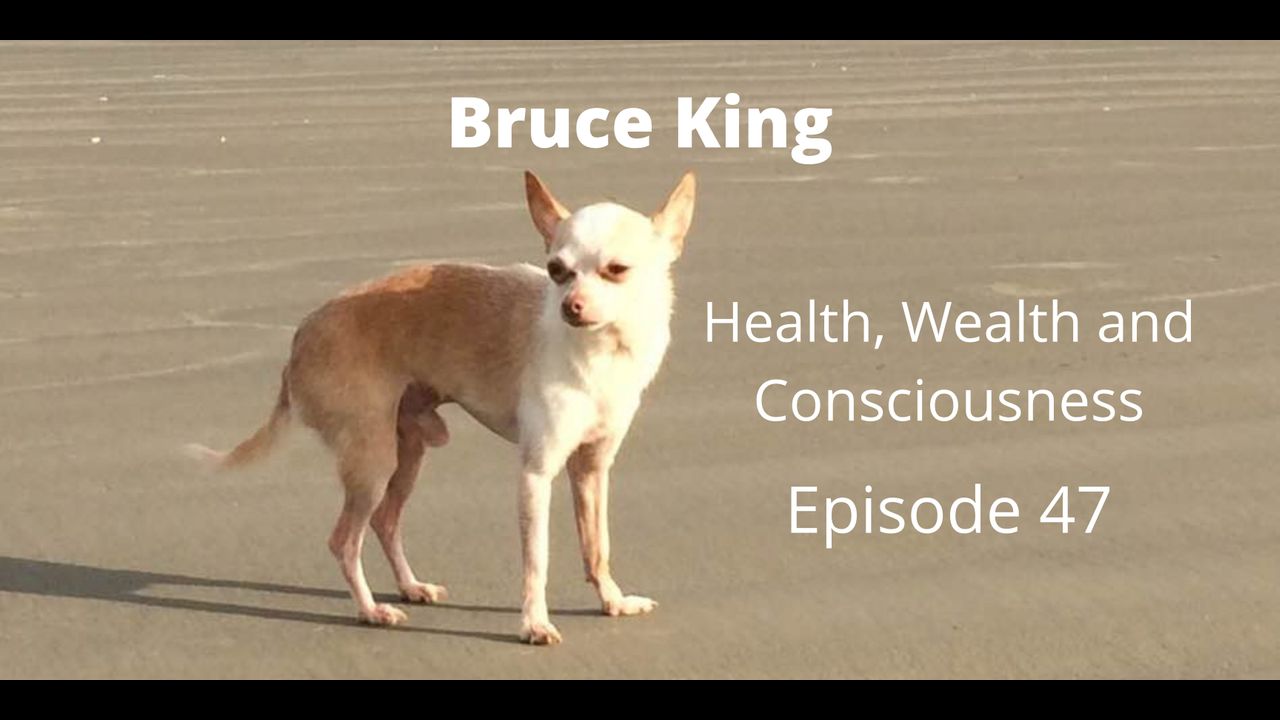 Bruce King

Health, Wealth and Consciousness

Episode 47